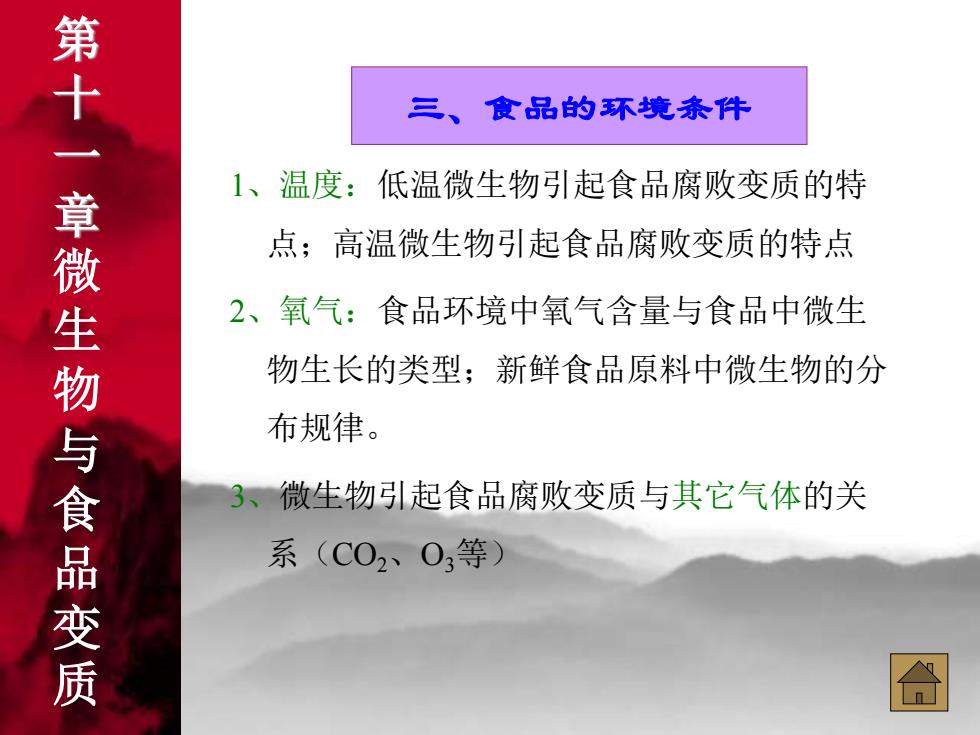 第十一章微生物与食品变质

三、食品的环境条件

1、温度：低温微生物引起食品腐败变质的特点；高温微生物引起食品腐败变质的特点

2、氧气：食品环境中氧气含量与食品中微生物生长的类型；新鲜食品原料中微生物的分布规律。

3、微生物引起食品腐败变质与其它气体的关系（$CO_2$、$O_3$等）